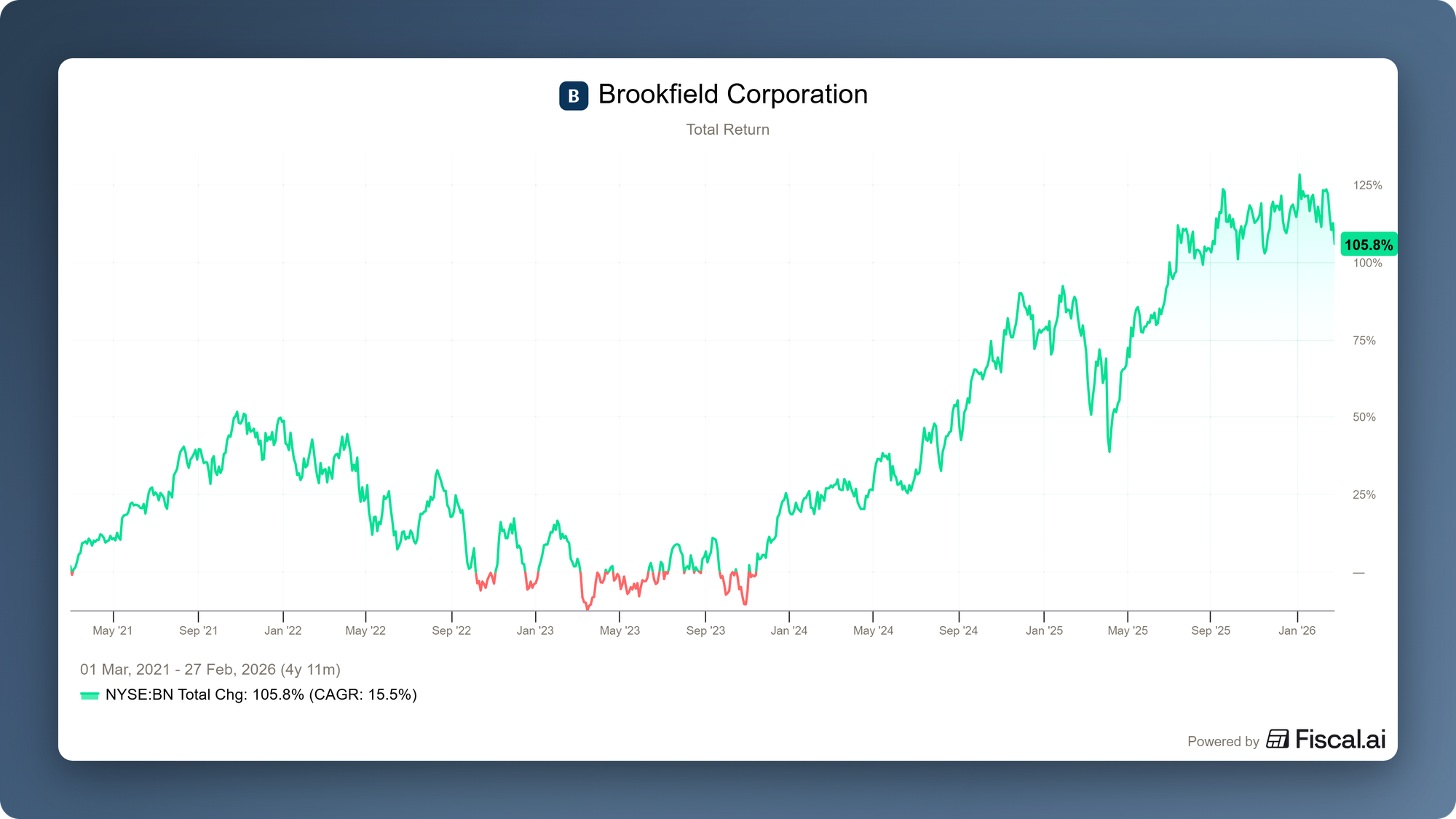 B Brookfield Corporation

Total Return

125%
105.8%
100%
75%
50%
25%
—

May '21 Sep '21 Jan '22 May '22 Sep '22 Jan '23 May '23 Sep '23 Jan '24 May '24 Sep '24 Jan '25 May '25 Sep '25 Jan '26

01 Mar, 2021 - 27 Feb, 2026 (4y 11m)

NYSE:BN Total Chg: 105.8% (CAGR: 15.5%)

Powered by Fiscal.ai